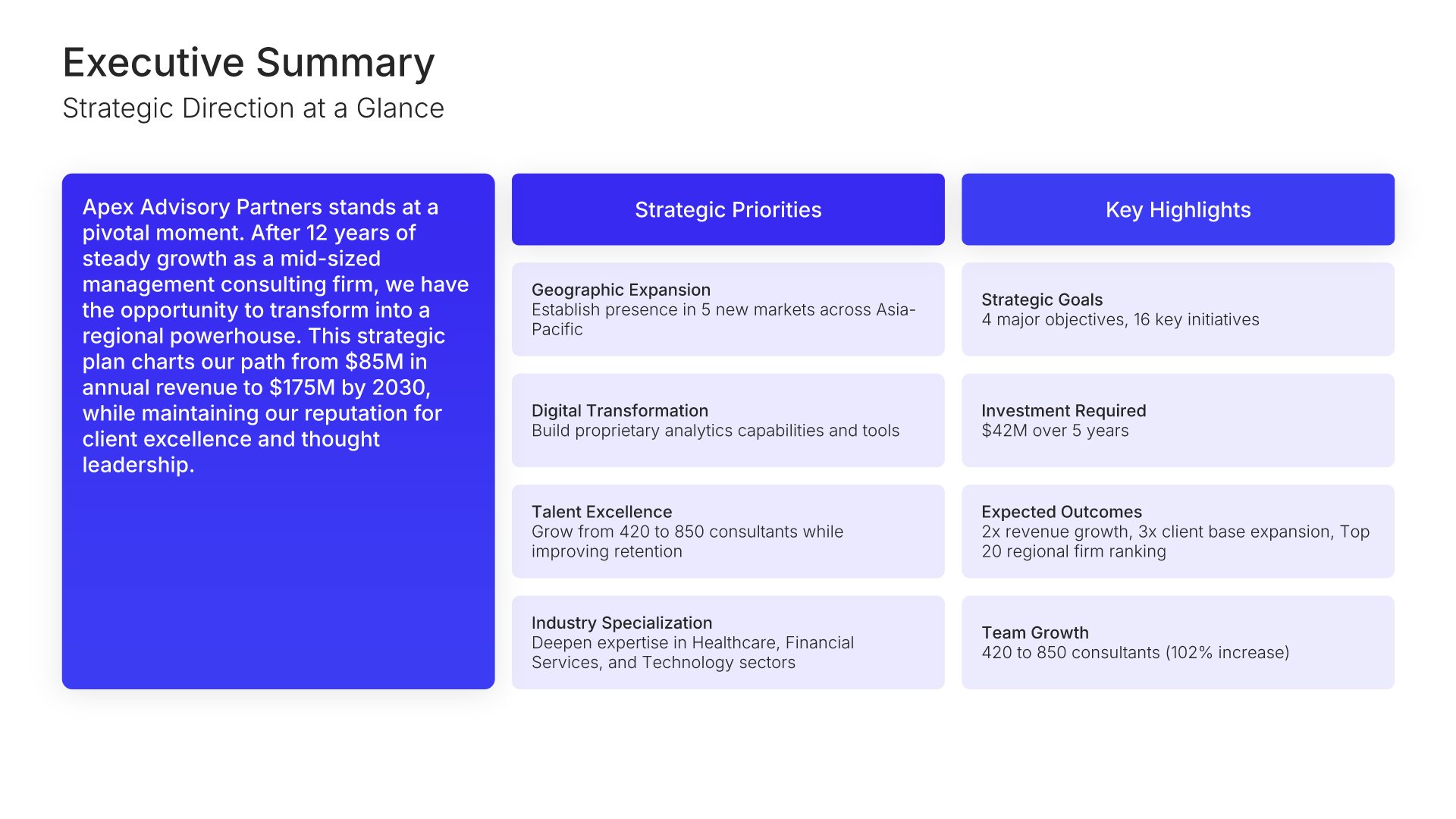 Executive Summary
Strategic Direction at a Glance

Apex Advisory Partners stands at a pivotal moment. After 12 years of steady growth as a mid-sized management consulting firm, we have the opportunity to transform into a regional powerhouse. This strategic plan charts our path from \$85M in annual revenue to \$175M by 2030, while maintaining our reputation for client excellence and thought leadership.

Strategic Priorities

Geographic Expansion
Establish presence in 5 new markets across Asia-Pacific

Digital Transformation
Build proprietary analytics capabilities and tools

Talent Excellence
Grow from 420 to 850 consultants while improving retention

Industry Specialization
Deepen expertise in Healthcare, Financial Services, and Technology sectors

Key Highlights

Strategic Goals
4 major objectives, 16 key initiatives

Investment Required
\$42M over 5 years

Expected Outcomes
2x revenue growth, 3x client base expansion, Top 20 regional firm ranking

Team Growth
420 to 850 consultants (102% increase)